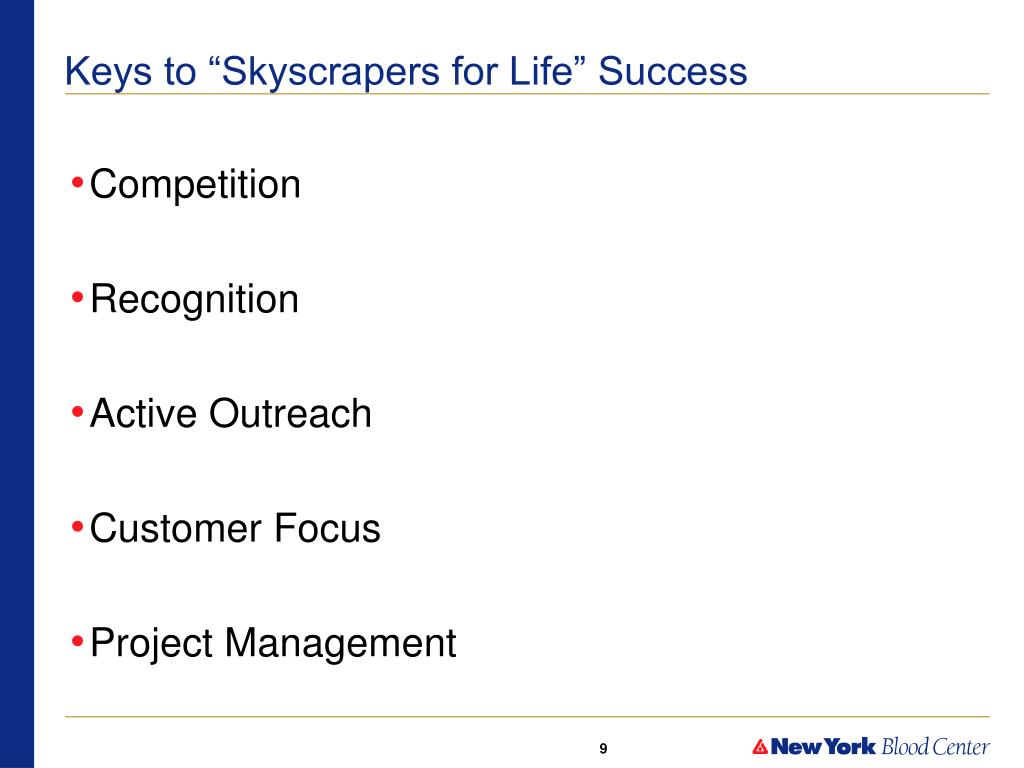 Keys to “Skyscrapers for Life” Success

• Competition

• Recognition

• Active Outreach

• Customer Focus

• Project Management

9

New York Blood Center